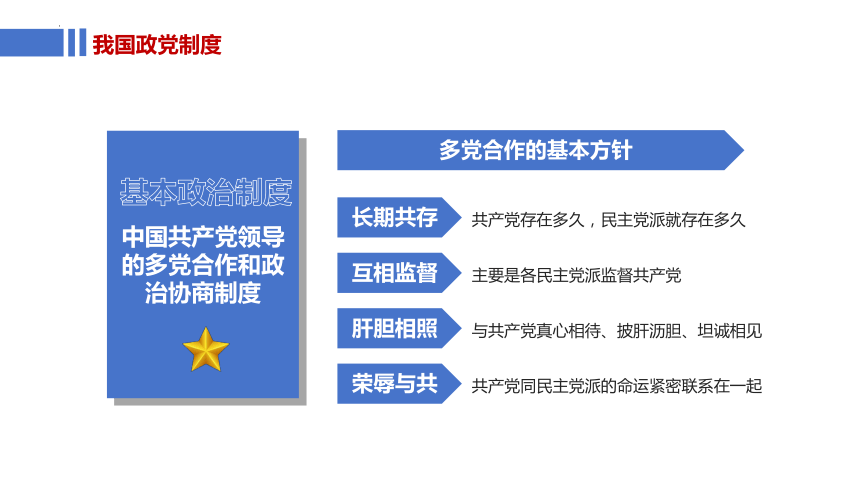 我国政党制度

基本政治制度

中国共产党领导的多党合作和政治协商制度

多党合作的基本方针

长期共存
共产党存在多久，民主党派就存在多久

互相监督
主要是各民主党派监督共产党

肝胆相照
与共产党真心相待、披肝沥胆、坦诚相见

荣辱与共
共产党同民主党派的命运紧密联系在一起